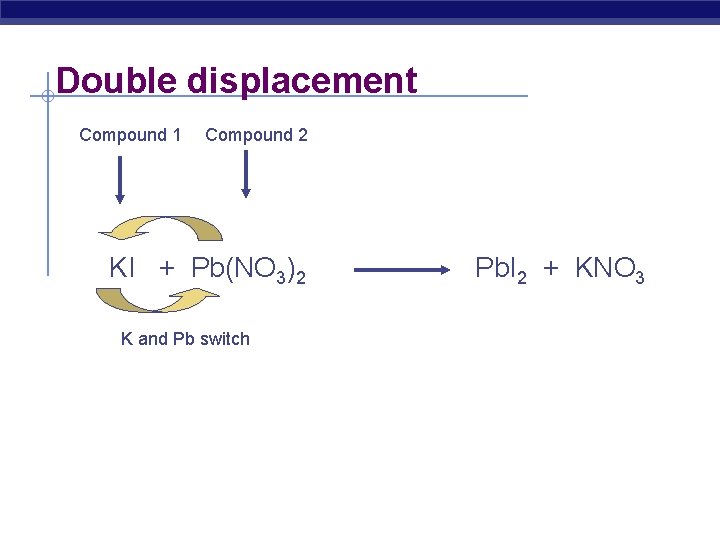 Double displacement

Compound 1 Compound 2

$KI + Pb(NO_3)_2 \longrightarrow PbI_2 + KNO_3$

K and Pb switch